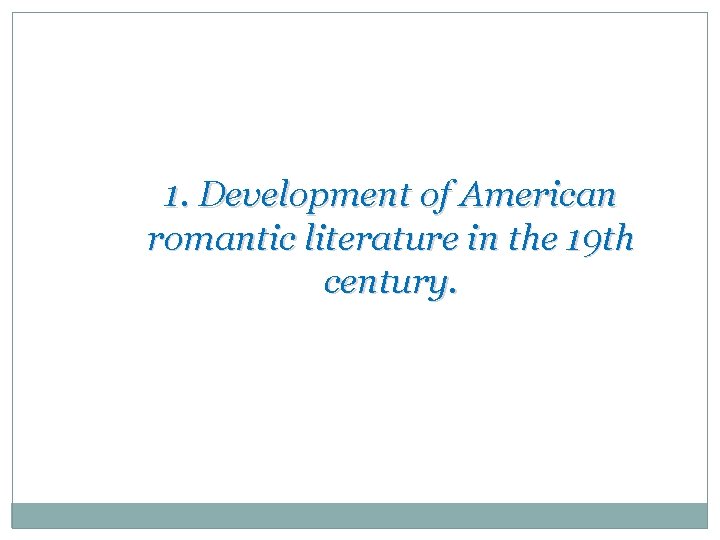 1. Development of American romantic literature in the 19th century.